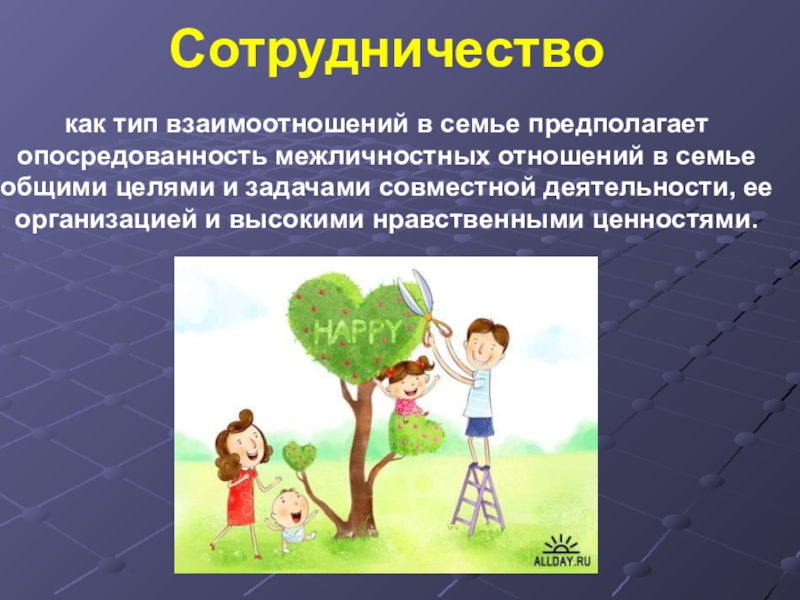 Сотрудничество

как тип взаимоотношений в семье предполагает опосредованность межличностных отношений в семье общими целями и задачами совместной деятельности, ее организацией и высокими нравственными ценностями.

HAPPY

ALLDAY.RU